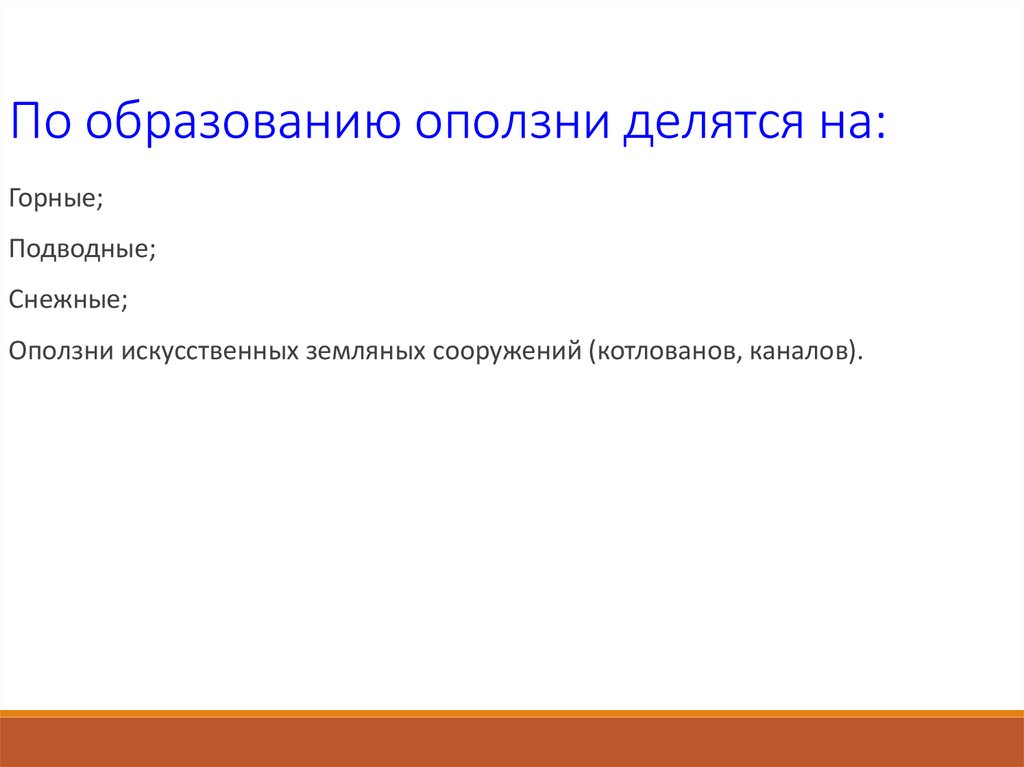 По образованию оползни делятся на:

Горные;

Подводные;

Снежные;

Оползни искусственных земляных сооружений (котлованов, каналов).